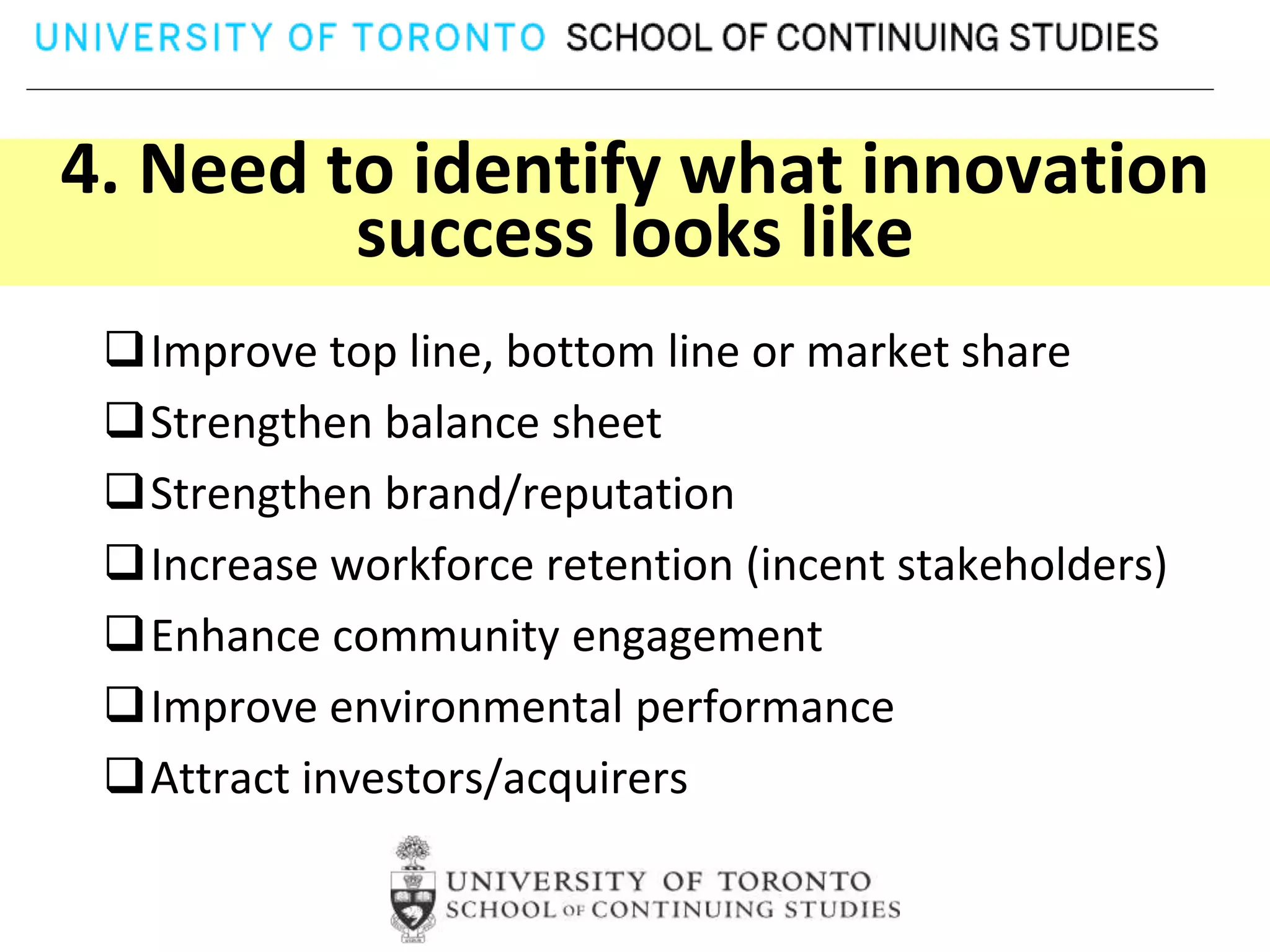 UNIVERSITY OF TORONTO SCHOOL OF CONTINUING STUDIES

4. Need to identify what innovation success looks like

❑ Improve top line, bottom line or market share
❑ Strengthen balance sheet
❑ Strengthen brand/reputation
❑ Increase workforce retention (incent stakeholders)
❑ Enhance community engagement
❑ Improve environmental performance
❑ Attract investors/acquirers

UNIVERSITY OF TORONTO
SCHOOL OF CONTINUING STUDIES